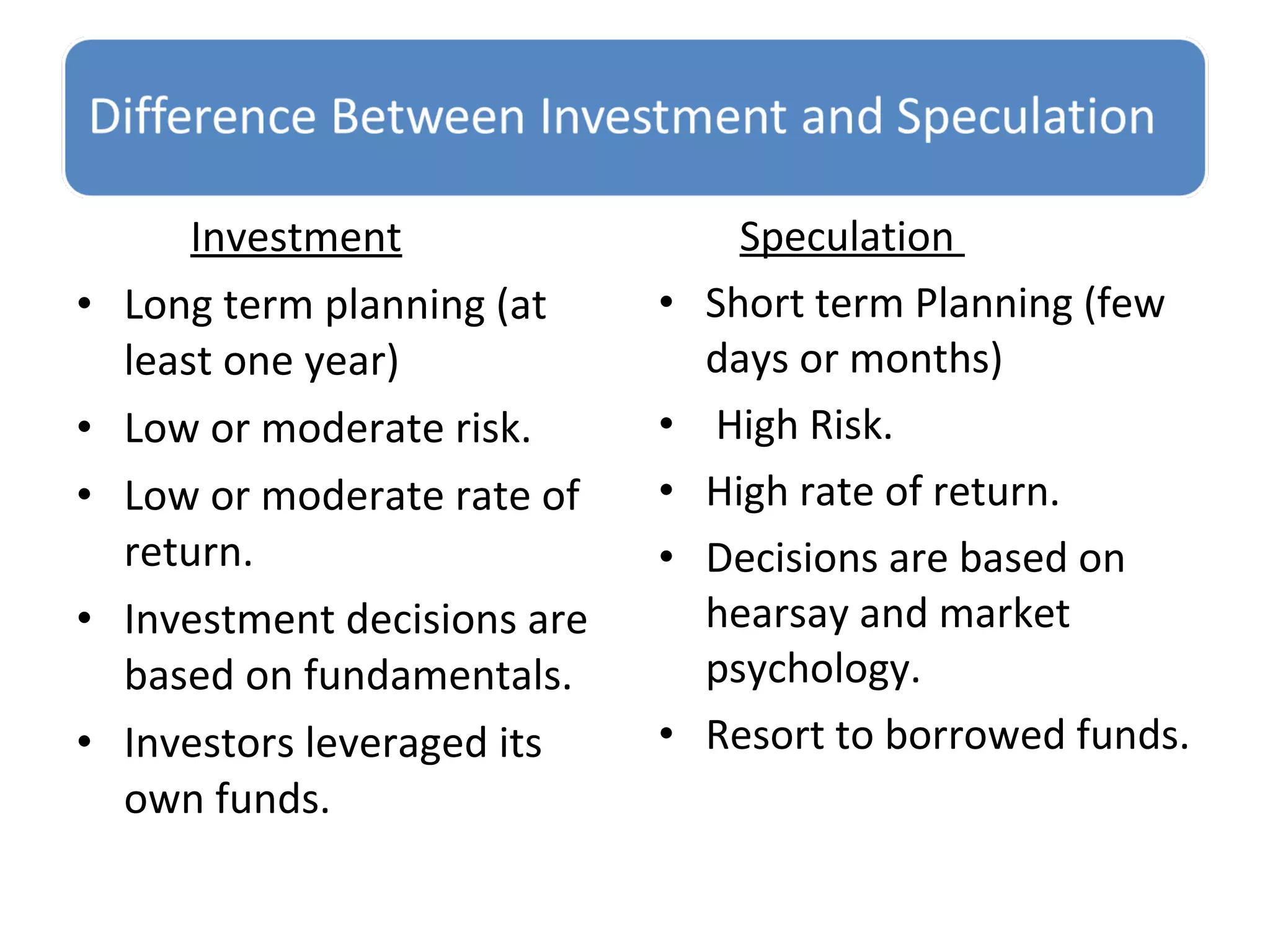 Difference Between Investment and Speculation

Investment

• Long term planning (at least one year)
• Low or moderate risk.
• Low or moderate rate of return.
• Investment decisions are based on fundamentals.
• Investors leveraged its own funds.

Speculation

• Short term Planning (few days or months)
• High Risk.
• High rate of return.
• Decisions are based on hearsay and market psychology.
• Resort to borrowed funds.